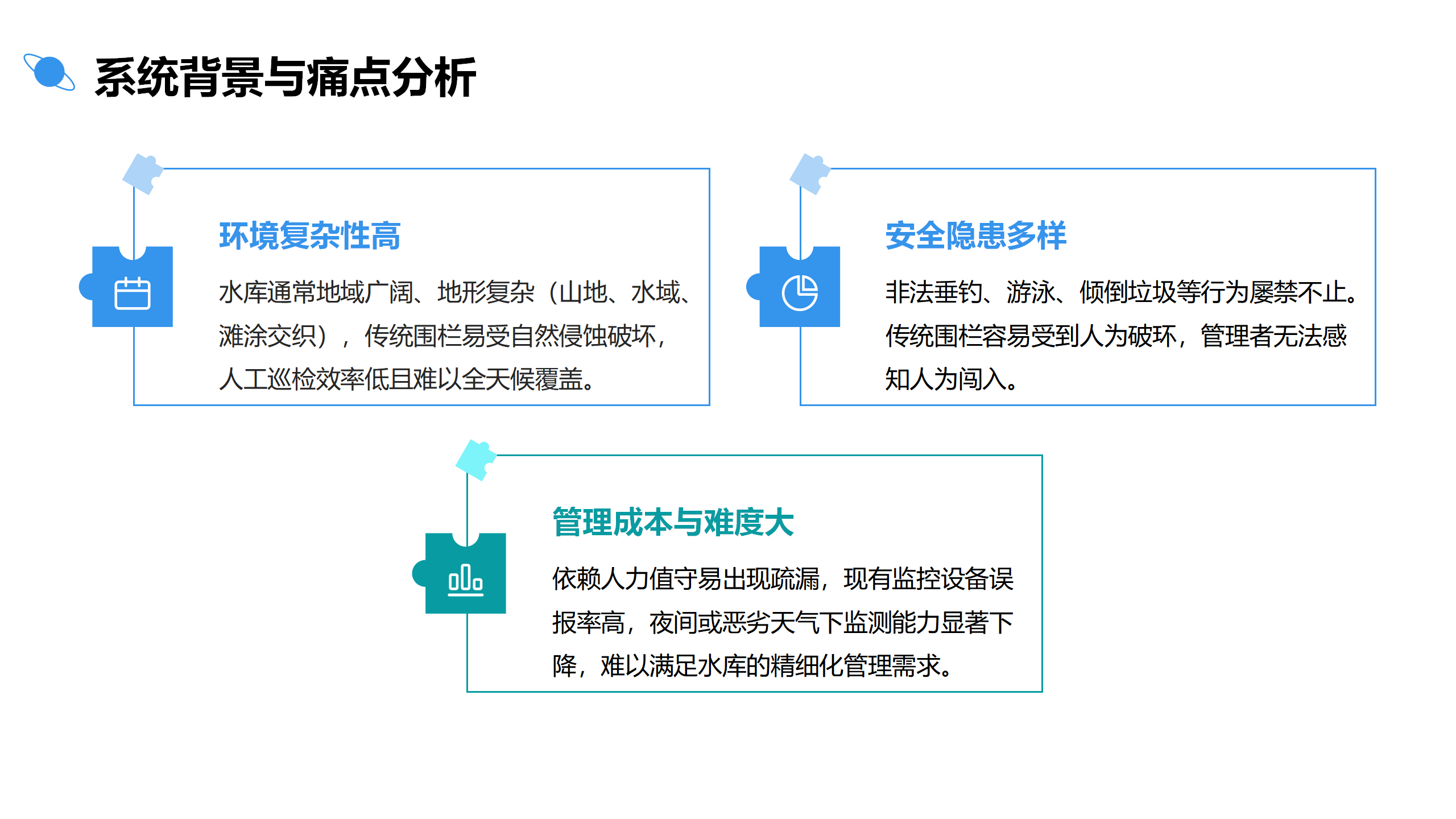 系统背景与痛点分析

环境复杂性高

水库通常地域广阔、地形复杂（山地、水域、滩涂交织），传统围栏易受自然侵蚀破坏，人工巡检效率低且难以全天候覆盖。

安全隐患多样

非法垂钓、游泳、倾倒垃圾等行为屡禁不止。传统围栏容易受到人为破坏，管理者无法感知人为闯入。

管理成本与难度大

依赖人力值守易出现疏漏，现有监控设备误报率高，夜间或恶劣天气下监测能力显著下降，难以满足水库的精细化管理需求。